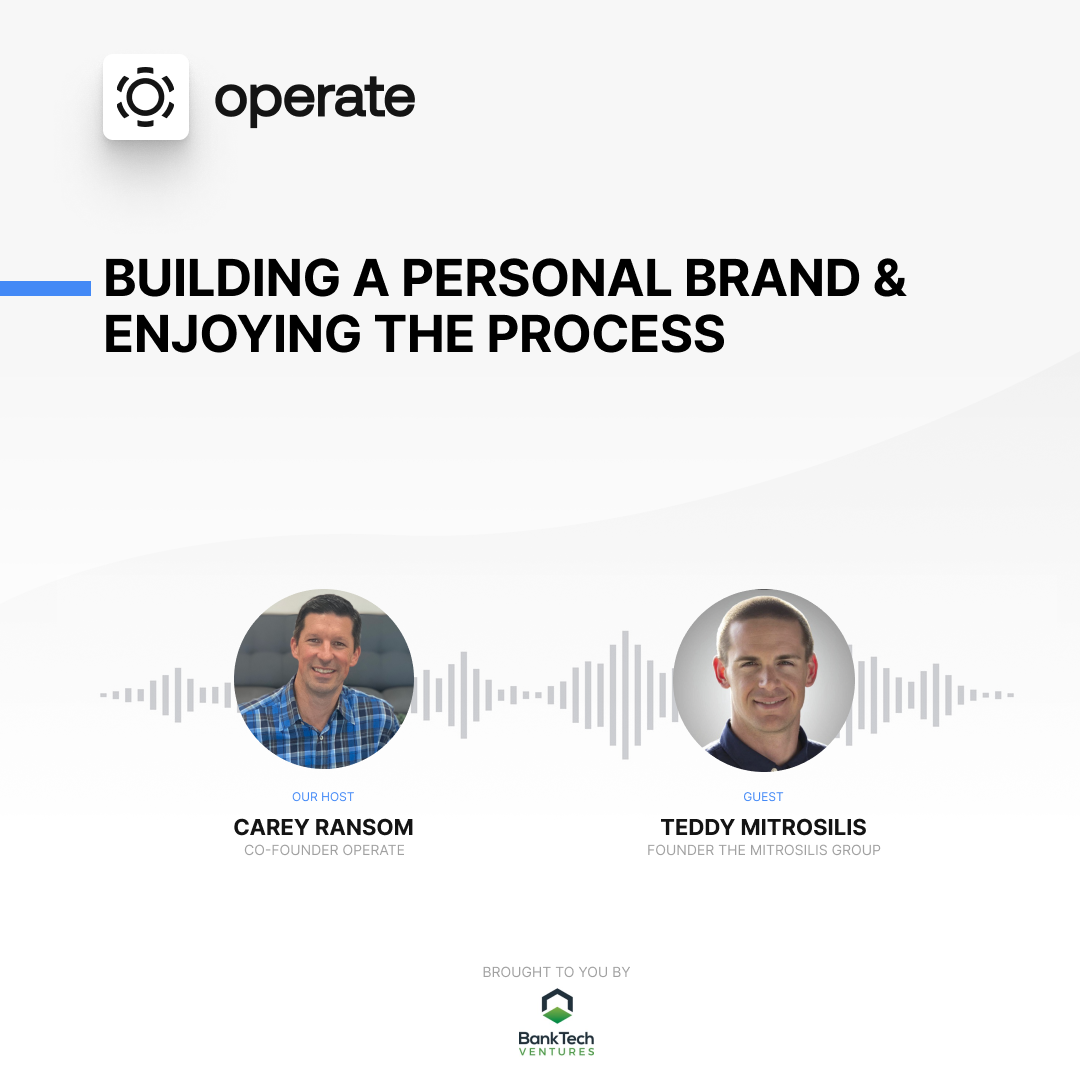 operate

BUILDING A PERSONAL BRAND & ENJOYING THE PROCESS

OUR HOST
CAREY RANSOM
CO-FOUNDER OPERATE

GUEST
TEDDY MITROSILIS
FOUNDER THE MITROSILIS GROUP

BROUGHT TO YOU BY
BankTech
VENTURES